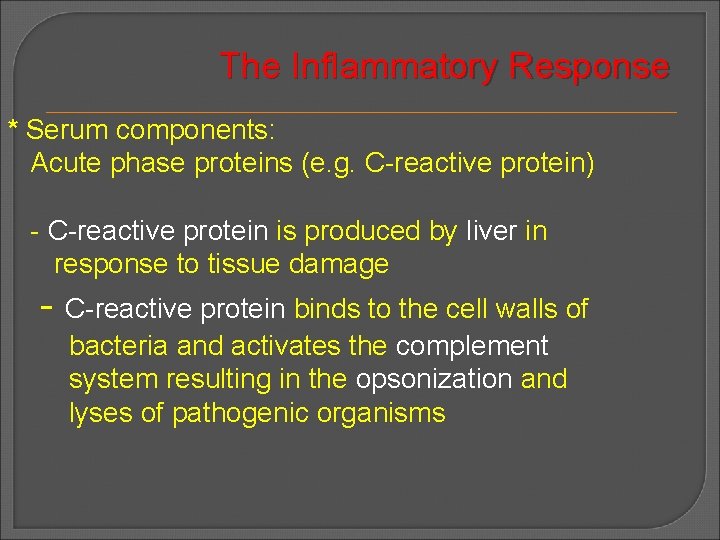 The Inflammatory Response

* Serum components:
Acute phase proteins (e.g. C-reactive protein)

- C-reactive protein is produced by liver in response to tissue damage

- C-reactive protein binds to the cell walls of bacteria and activates the complement system resulting in the opsonization and lyses of pathogenic organisms